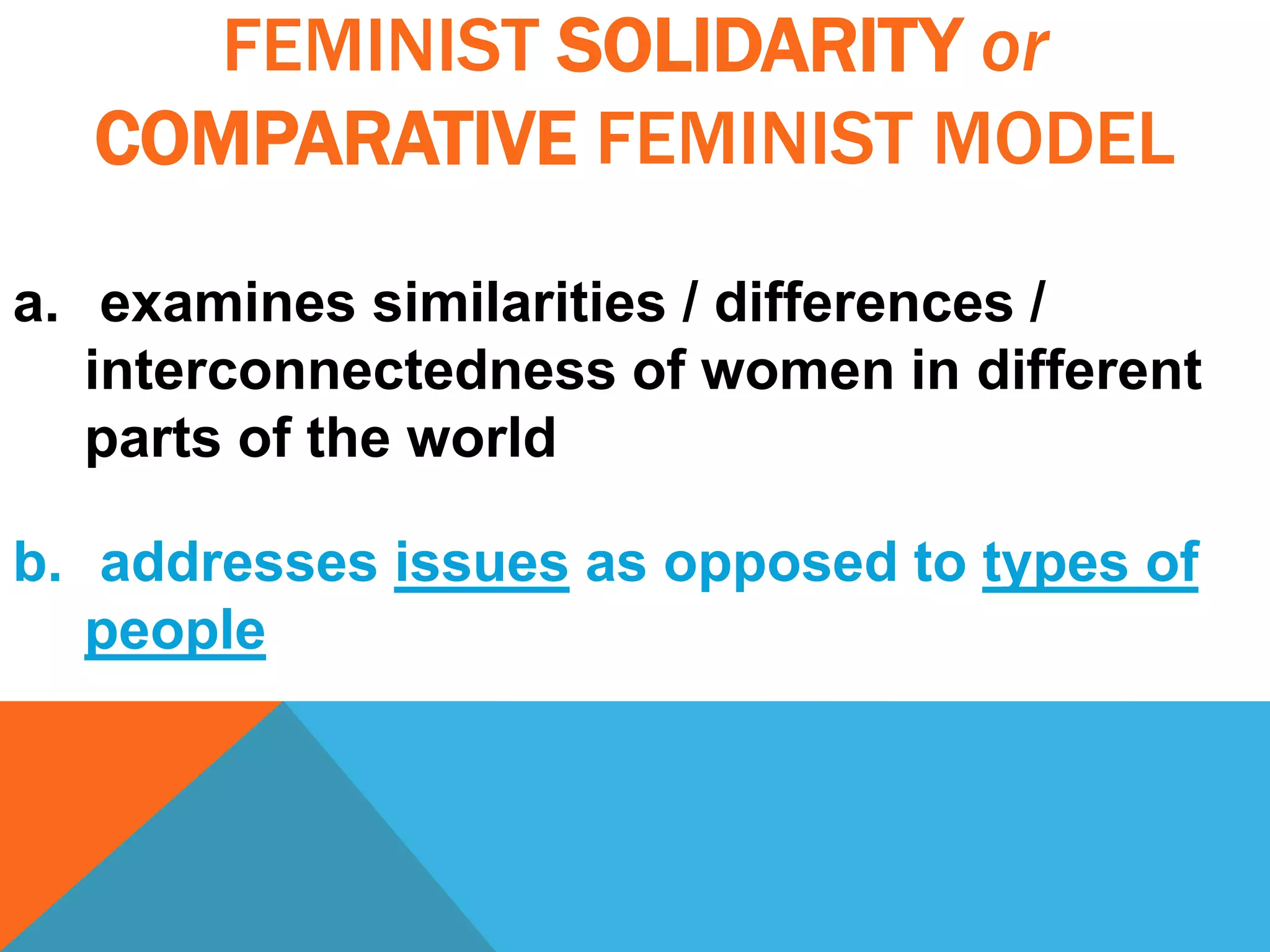 FEMINIST SOLIDARITY or COMPARATIVE FEMINIST MODEL

a. examines similarities / differences / interconnectedness of women in different parts of the world

b. addresses issues as opposed to types of people